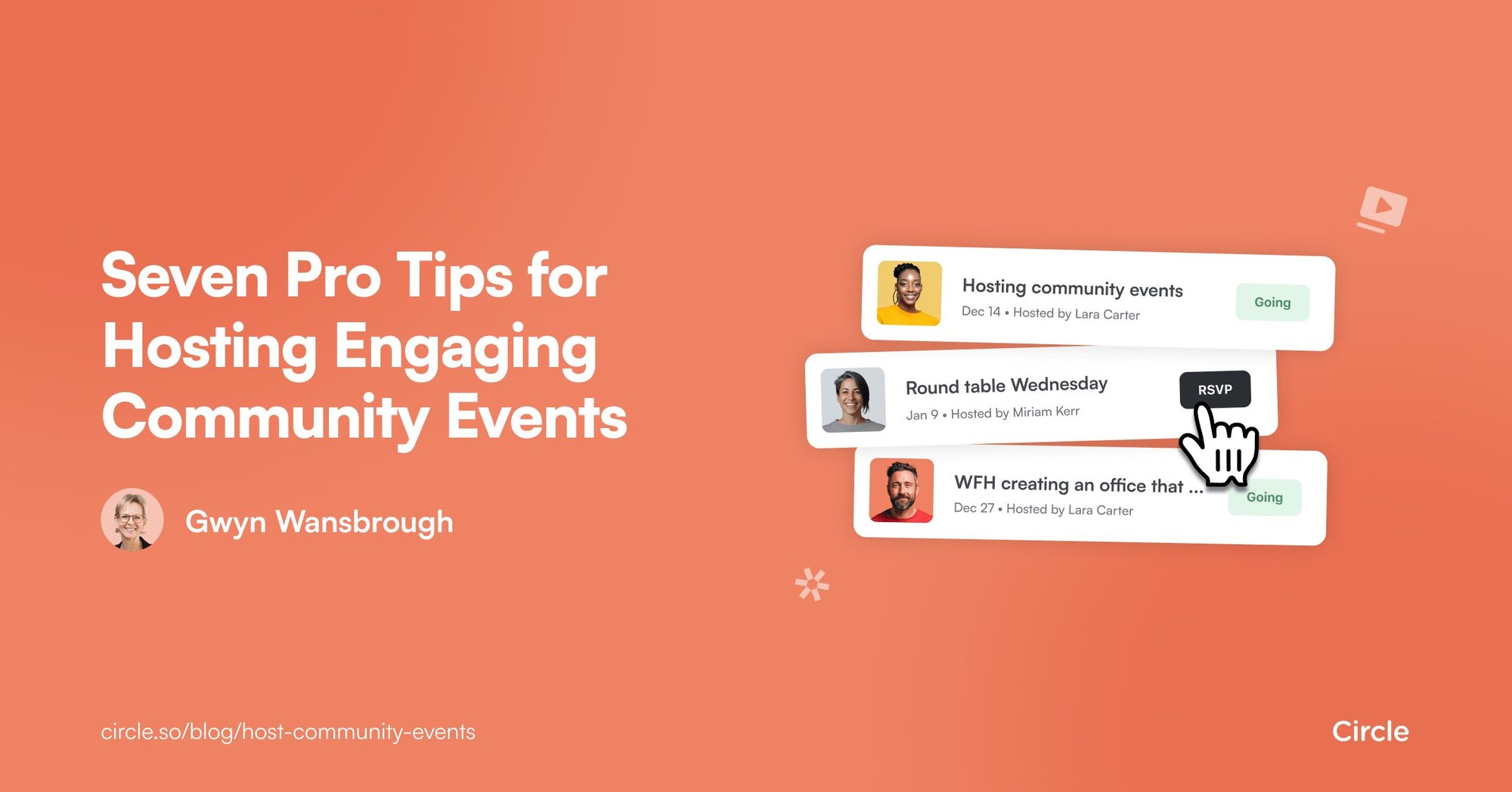 Seven Pro Tips for Hosting Engaging Community Events

Gwyn Wansbrough

Hosting community events
Dec 14 • Hosted by Lara Carter
Going

Round table Wednesday
Jan 9 • Hosted by Miriam Kerr
RSVP

WFH creating an office that ...
Dec 27 • Hosted by Lara Carter
Going

circle.so/blog/host-community-events

Circle